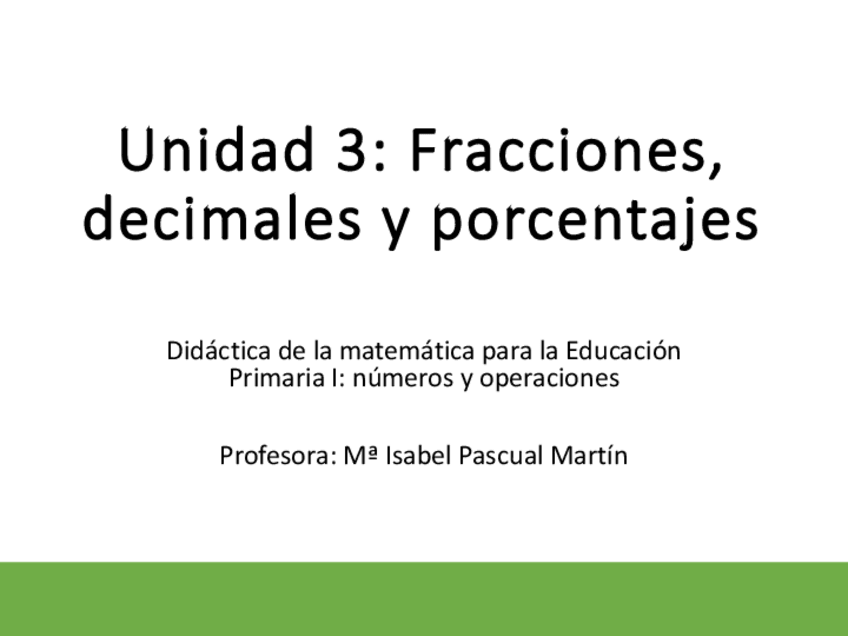 Unidad 3: Fracciones, decimales y porcentajes

Didáctica de la matemática para la Educación Primaria I: números y operaciones

Profesora: Mª Isabel Pascual Martín